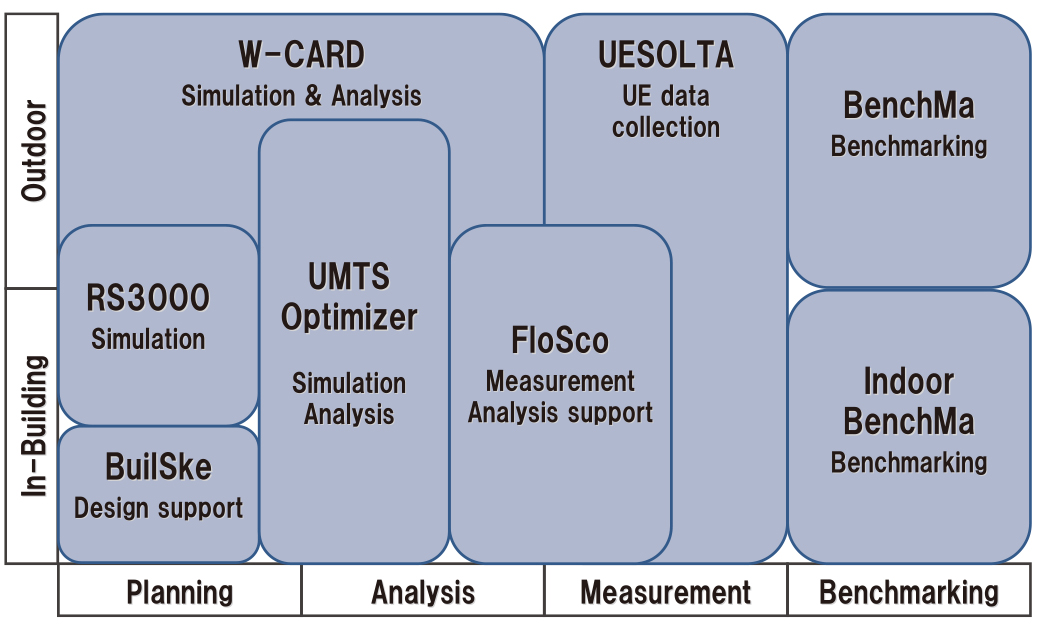 Outdoor

In-Building

W-CARD
Simulation & Analysis

UESOLTA
UE data collection

BenchMa
Benchmarking

RS3000
Simulation

UMTS Optimizer

Simulation Analysis

FloSco
Measurement Analysis support

Indoor BenchMa
Benchmarking

BuilSke
Design support

Planning

Analysis

Measurement

Benchmarking